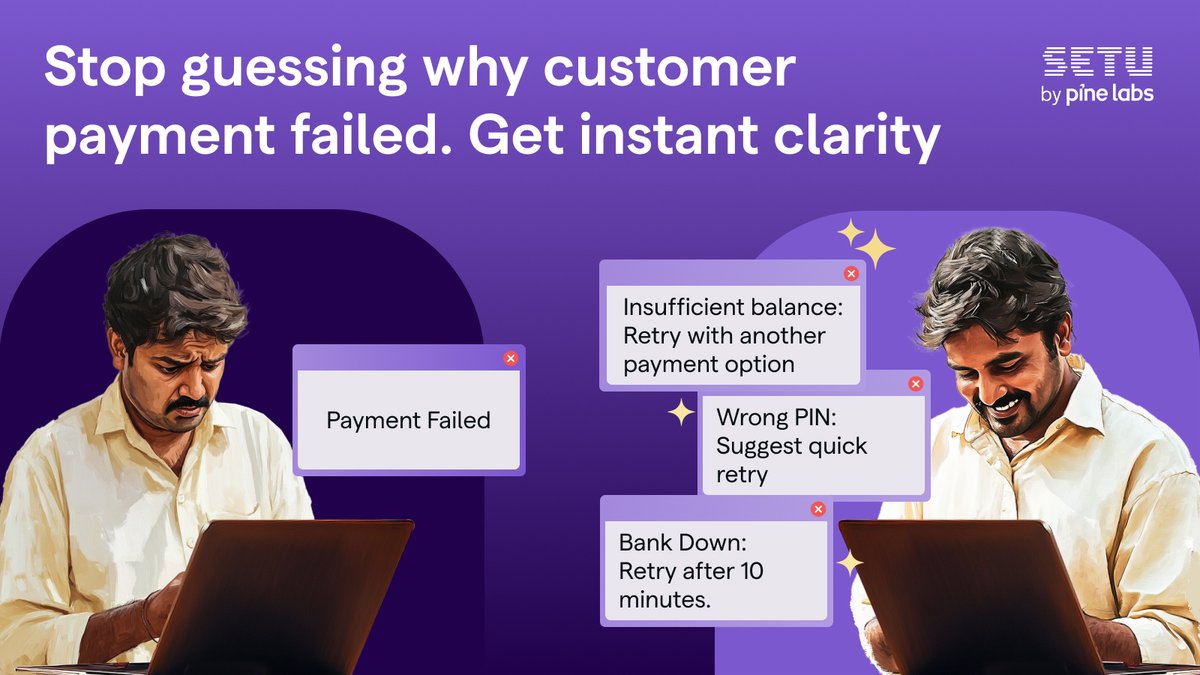 Stop guessing why customer payment failed. Get instant clarity

SETU
by pine labs

Payment Failed

Insufficient balance: Retry with another payment option

Wrong PIN: Suggest quick retry

Bank Down: Retry after 10 minutes.